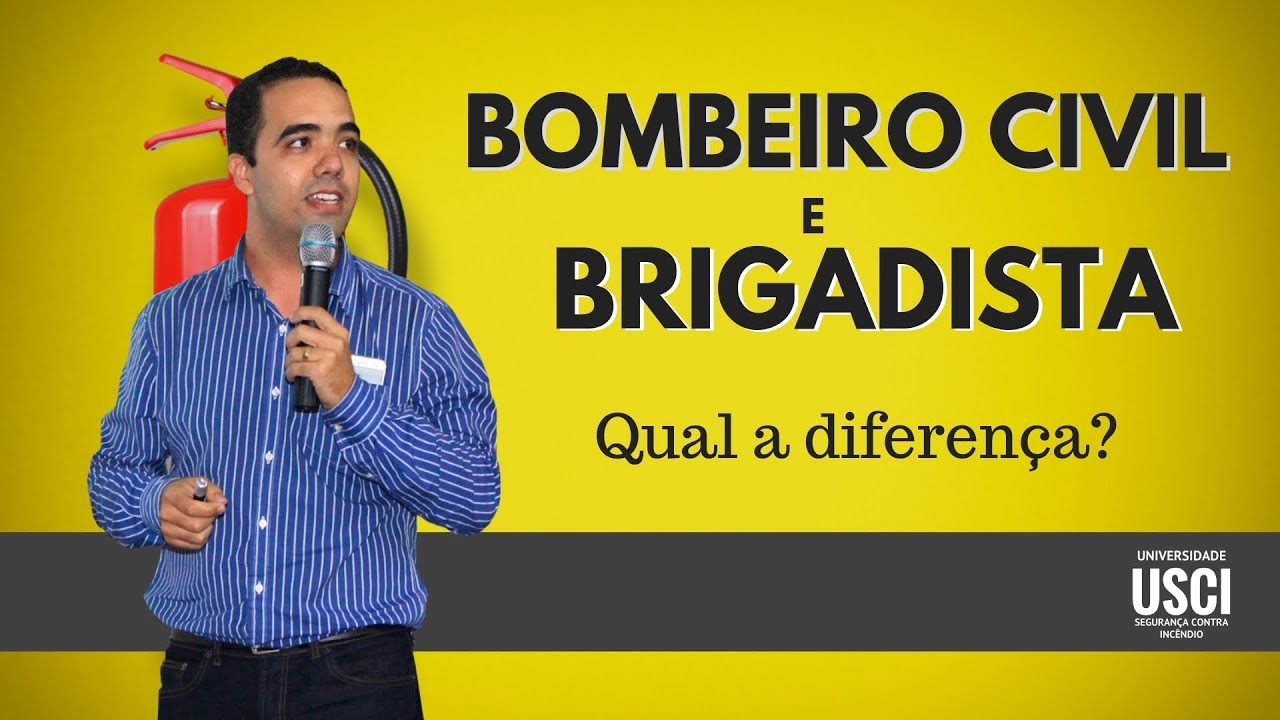 BOMBEIRO CIVIL
E
BRIGADISTA

Qual a diferença?

UNIVERSIDADE
USCI
SEGURANÇA CONTRA INCÊNDIO